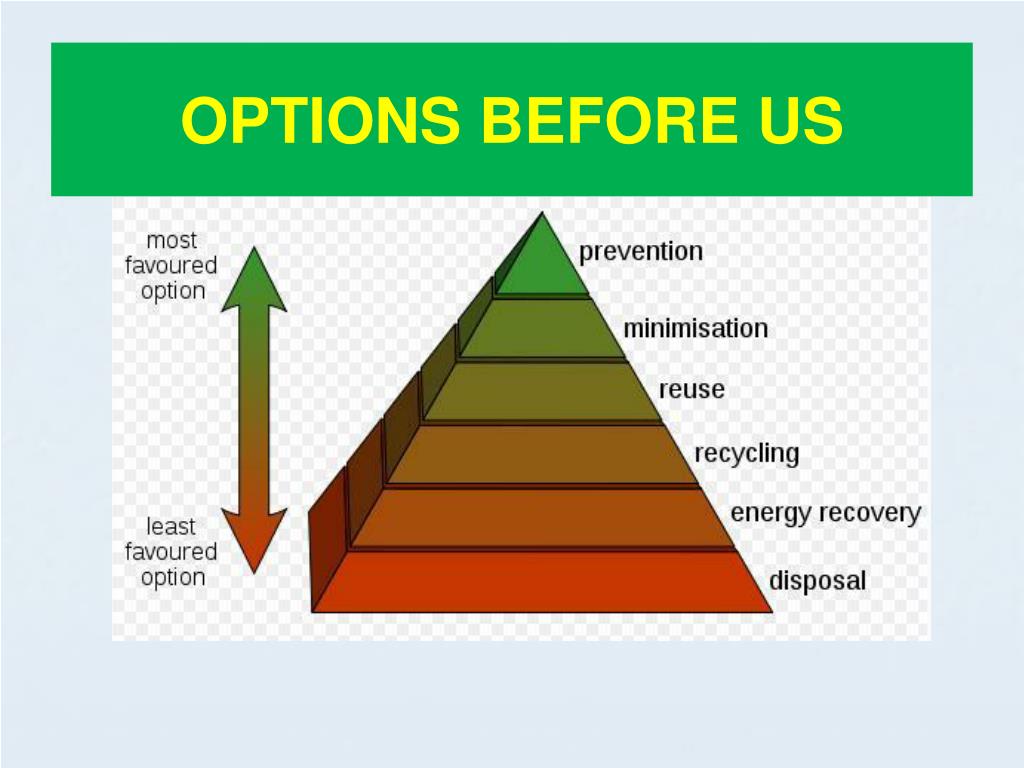 OPTIONS BEFORE US

most favoured option

least favoured option

prevention

minimisation

reuse

recycling

energy recovery

disposal